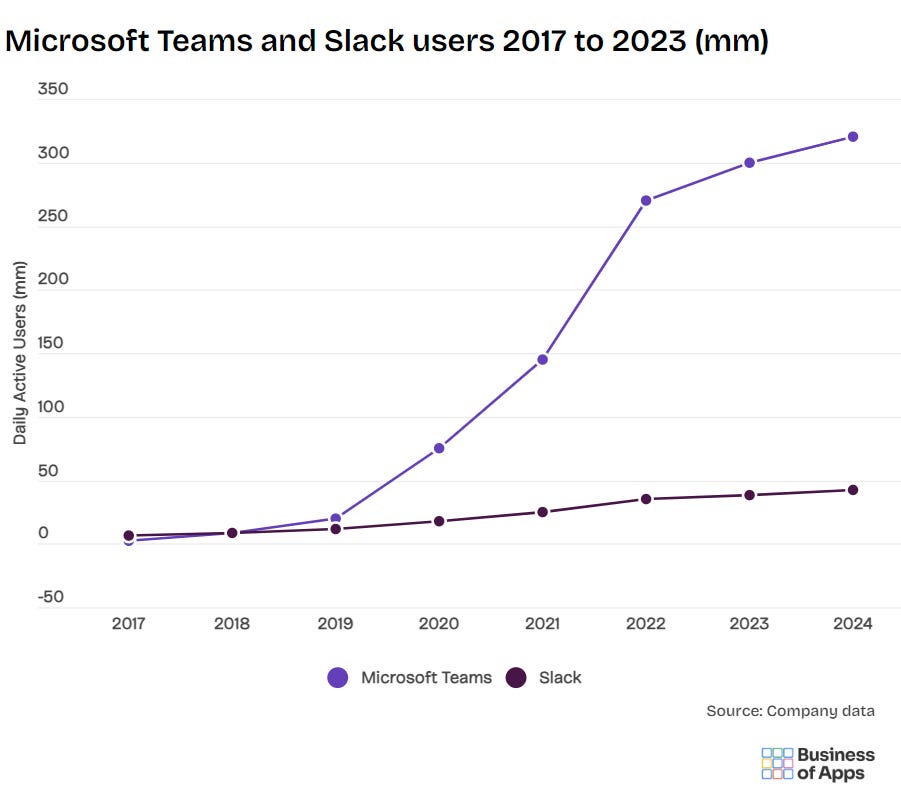 Microsoft Teams and Slack users 2017 to 2023 (mm)

350
300
250
200
150
100
50
0
-50

Daily Active Users (mm)

2017
2018
2019
2020
2021
2022
2023
2024

Microsoft Teams
Slack

Source: Company data

Business of Apps